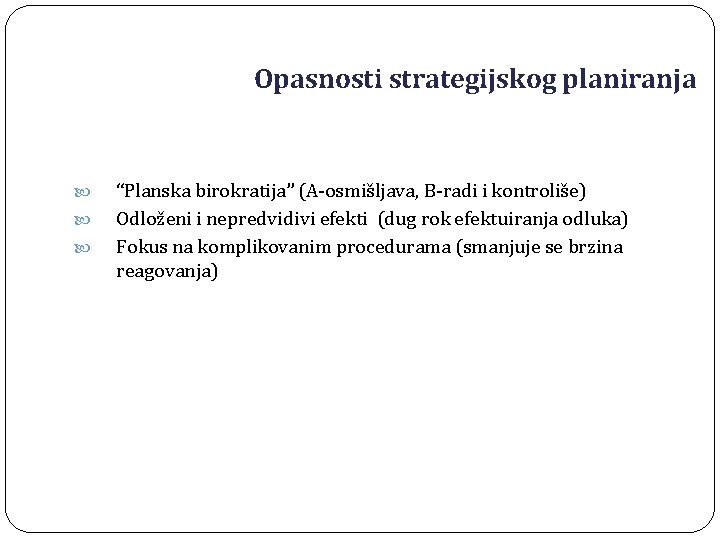 Opasnosti strategijskog planiranja

“Planska birokratija” (A-osmišljava, B-radi i kontroliše)
Odloženi i nepredvidivi efekti (dug rok efektuiranja odluka)
Fokus na komplikovanim procedurama (smanjuje se brzina reagovanja)